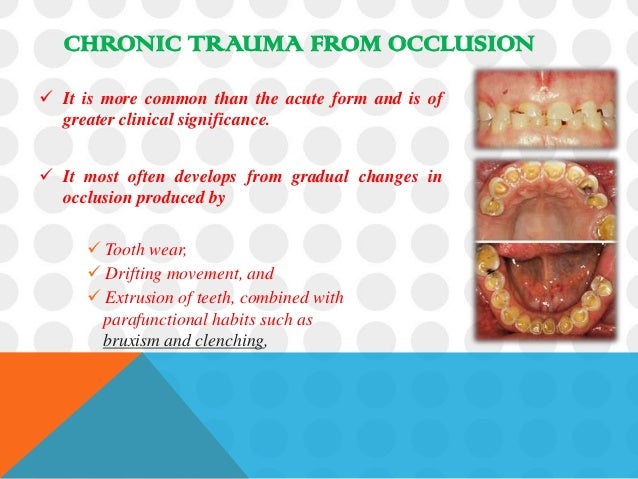 CHRONIC TRAUMA FROM OCCLUSION

✓ It is more common than the acute form and is of greater clinical significance.

✓ It most often develops from gradual changes in occlusion produced by

✓ Tooth wear,
✓ Drifting movement, and
✓ Extrusion of teeth, combined with parafunctional habits such as bruxism and clenching,